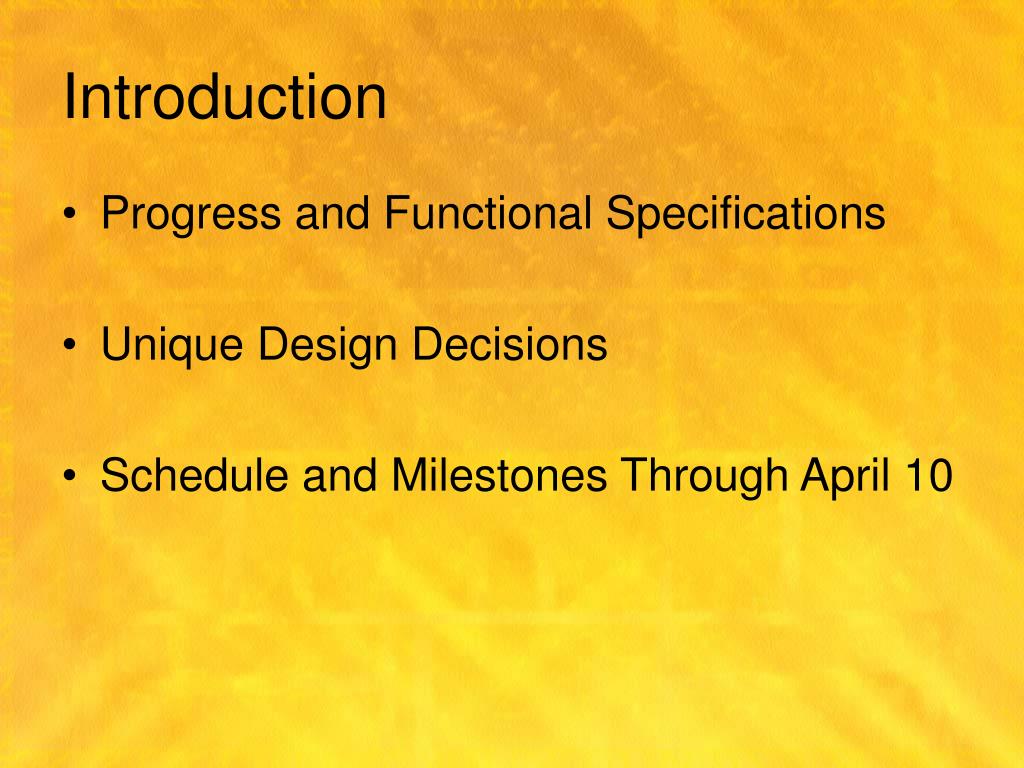 Introduction

• Progress and Functional Specifications

• Unique Design Decisions

• Schedule and Milestones Through April 10